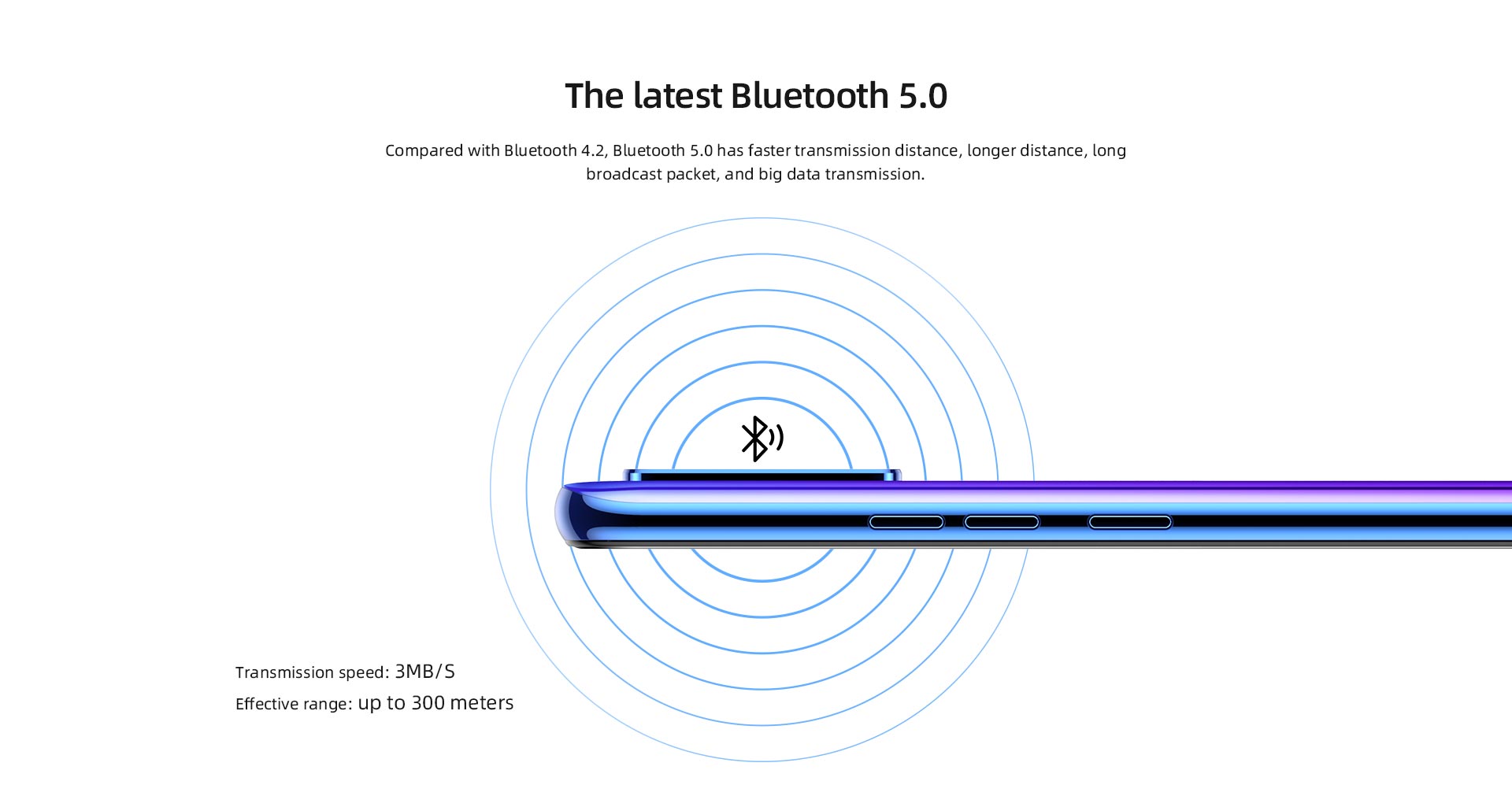 The latest Bluetooth 5.0

Compared with Bluetooth 4.2, Bluetooth 5.0 has faster transmission distance, longer distance, long broadcast packet, and big data transmission.

Transmission speed: 3MB/S
Effective range: up to 300 meters